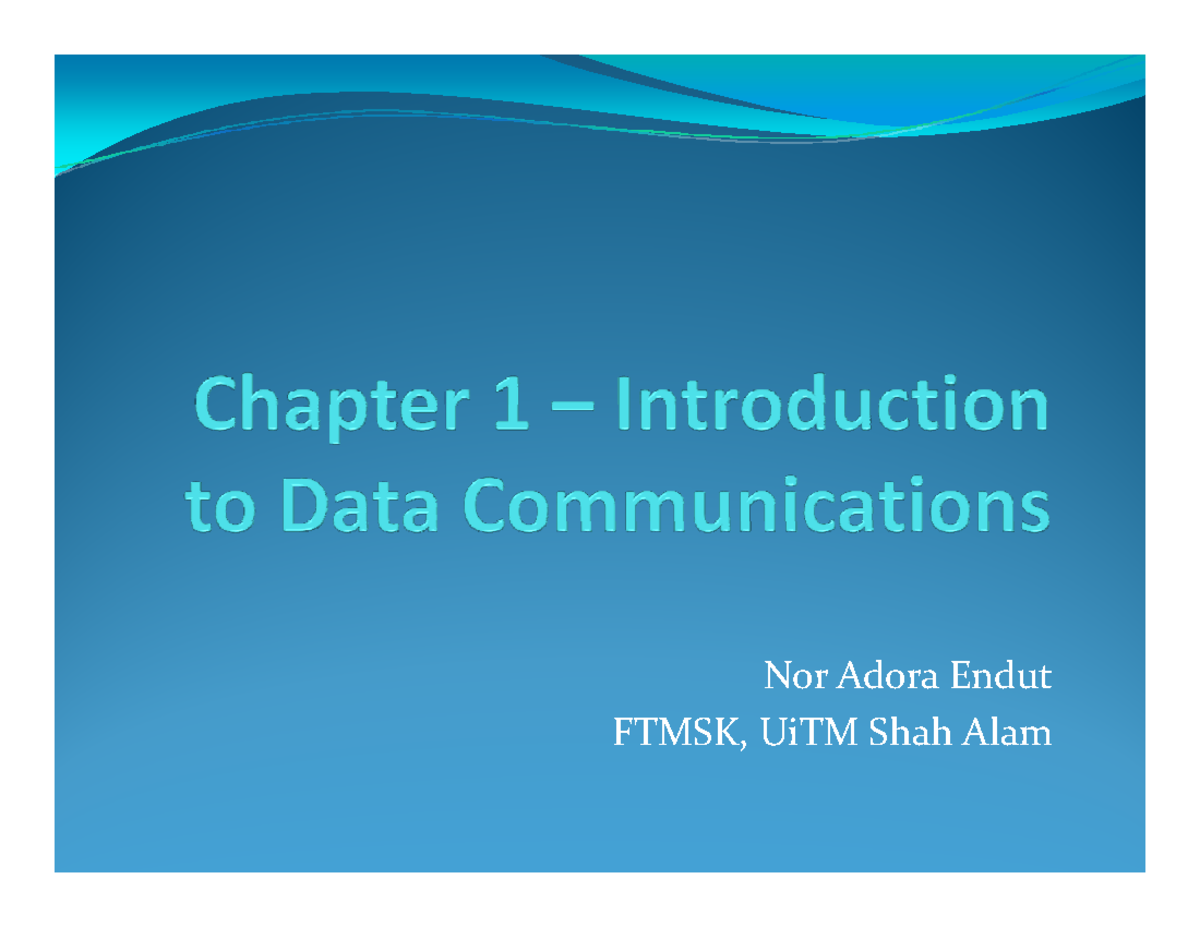 Chapter 1 – Introduction to Data Communications

Nor Adora Endut
FTMSK, UiTM Shah Alam